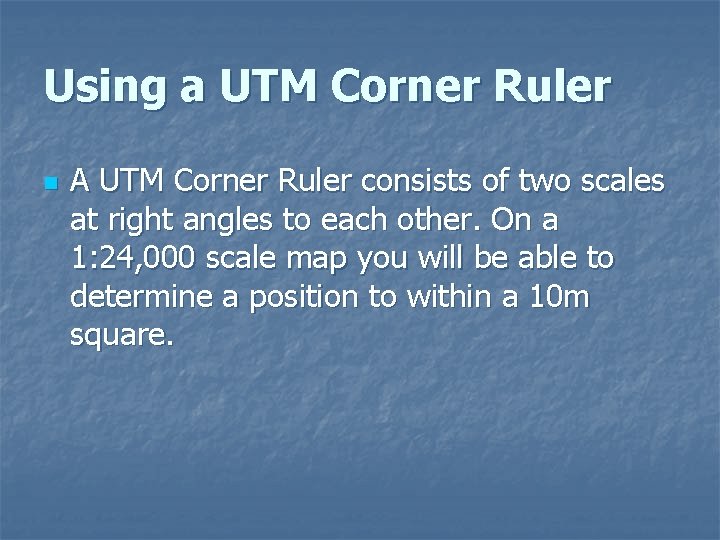 Using a UTM Corner Ruler

A UTM Corner Ruler consists of two scales at right angles to each other. On a 1:24,000 scale map you will be able to determine a position to within a 10m square.